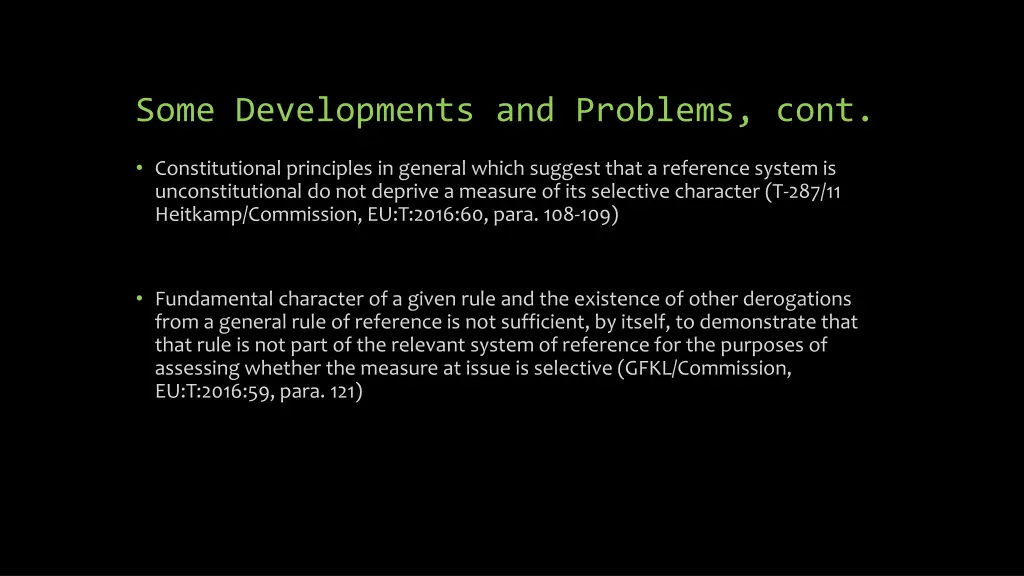 Some Developments and Problems, cont.

• Constitutional principles in general which suggest that a reference system is unconstitutional do not deprive a measure of its selective character (T-287/11 Heitkamp/Commission, EU:T:2016:60, para. 108-109)

• Fundamental character of a given rule and the existence of other derogations from a general rule of reference is not sufficient, by itself, to demonstrate that that rule is not part of the relevant system of reference for the purposes of assessing whether the measure at issue is selective (GFKL/Commission, EU:T:2016:59, para. 121)